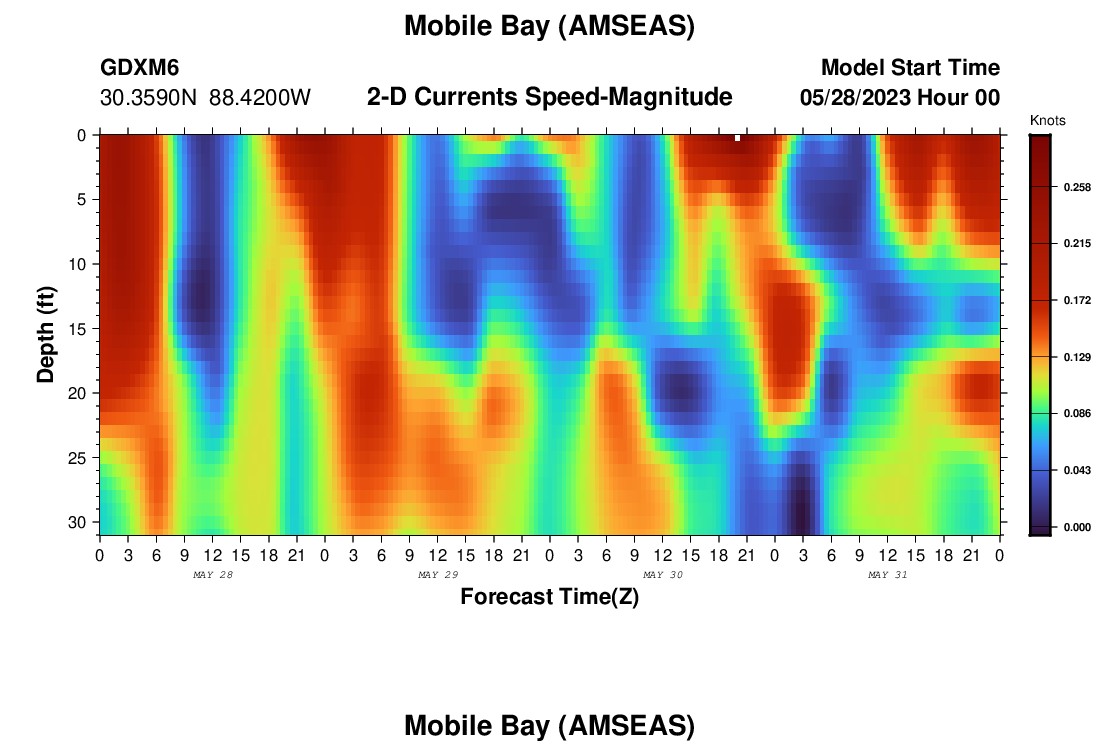 Mobile Bay (AMSEAS)

GDXM6
30.3590N 88.4200W

2-D Currents Speed-Magnitude

Model Start Time
05/28/2023 Hour 00

Knots
0.258
0.215
0.172
0.129
0.086
0.043
0.000

Depth (ft)
0
5
10
15
20
25
30

0 3 6 9 12 15 18 21 0 3 6 9 12 15 18 21 0 3 6 9 12 15 18 21 0 3 6 9 12 15 18 21 0
MAY 28
MAY 29
MAY 30
MAY 31
Forecast Time(Z)

Mobile Bay (AMSEAS)